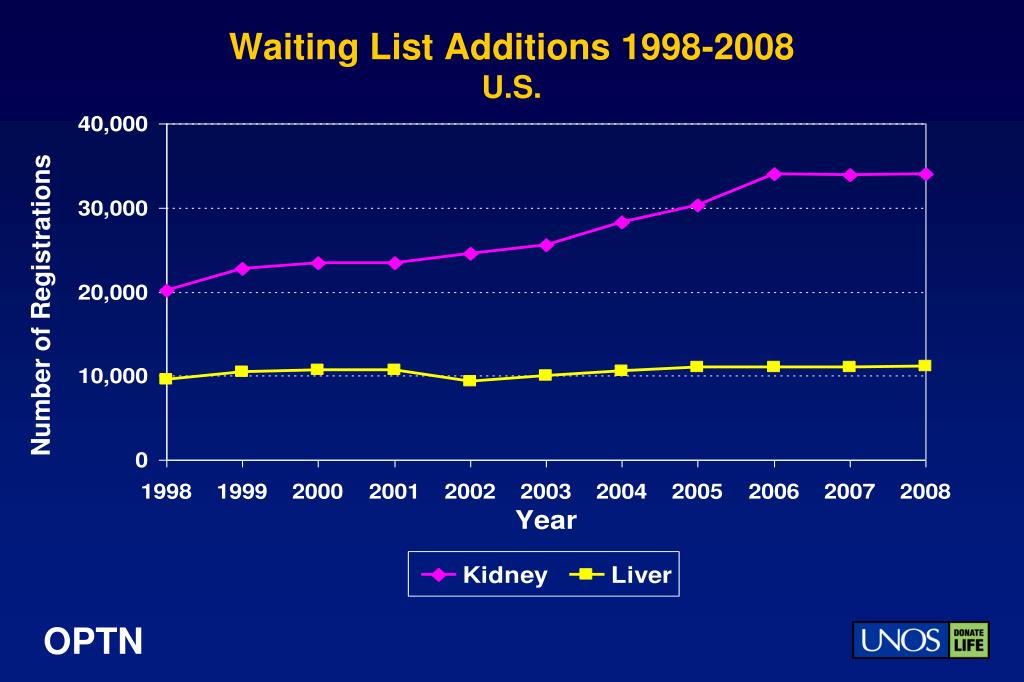 Waiting List Additions 1998-2008
U.S.

Number of Registrations

40,000
30,000
20,000
10,000
0

1998 1999 2000 2001 2002 2003 2004 2005 2006 2007 2008

Year

Kidney Liver

OPTN

UNOS DONATE LIFE